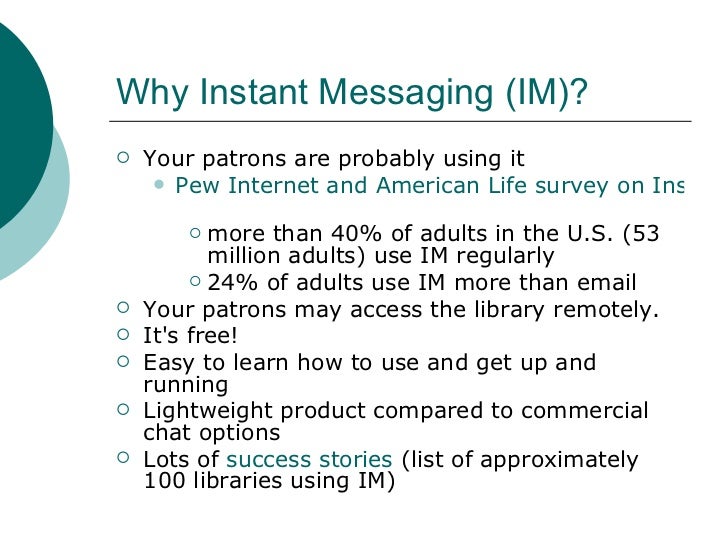 Why Instant Messaging (IM)?

Your patrons are probably using it

Pew Internet and American Life survey on Ins

more than 40% of adults in the U.S. (53 million adults) use IM regularly

24% of adults use IM more than email

Your patrons may access the library remotely.

It's free!

Easy to learn how to use and get up and running

Lightweight product compared to commercial chat options

Lots of success stories (list of approximately 100 libraries using IM)